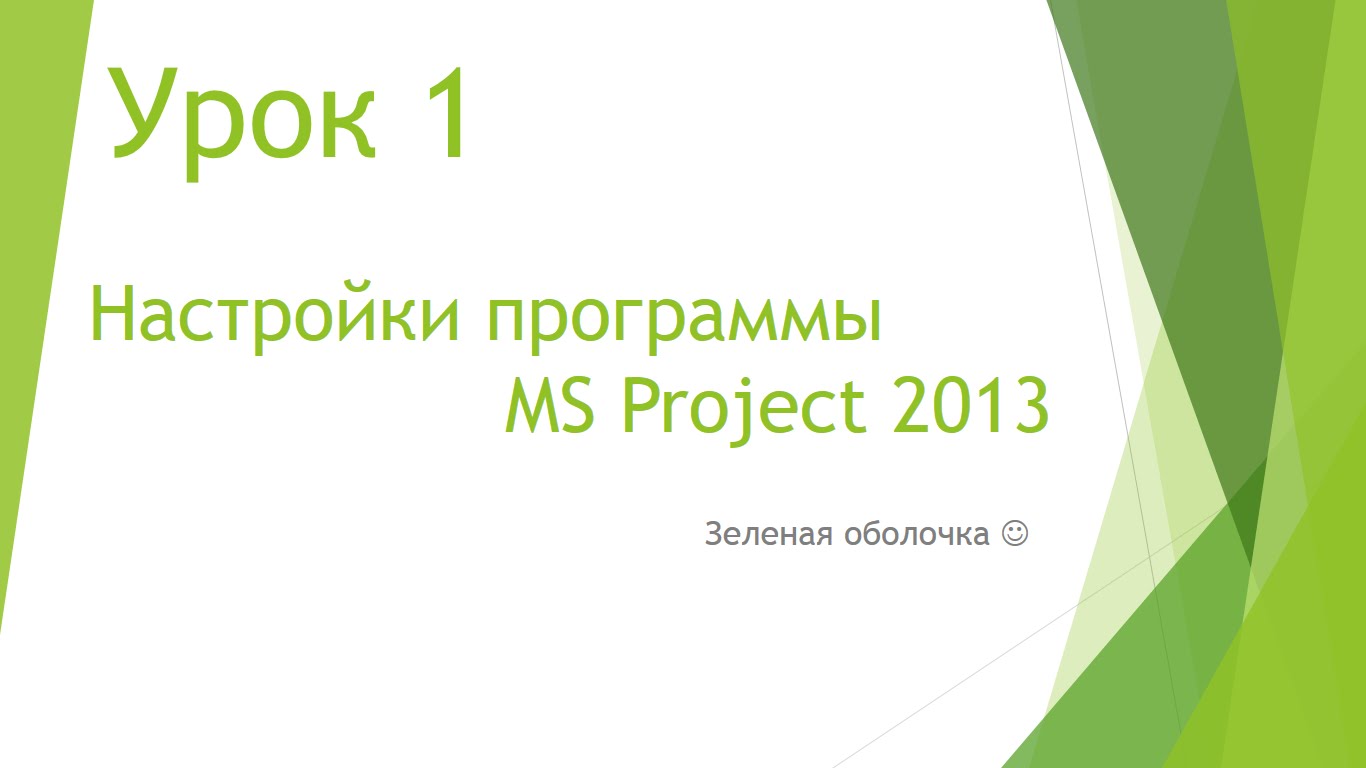 Урок 1

Настройки программы MS Project 2013

Зеленая оболочка ☺